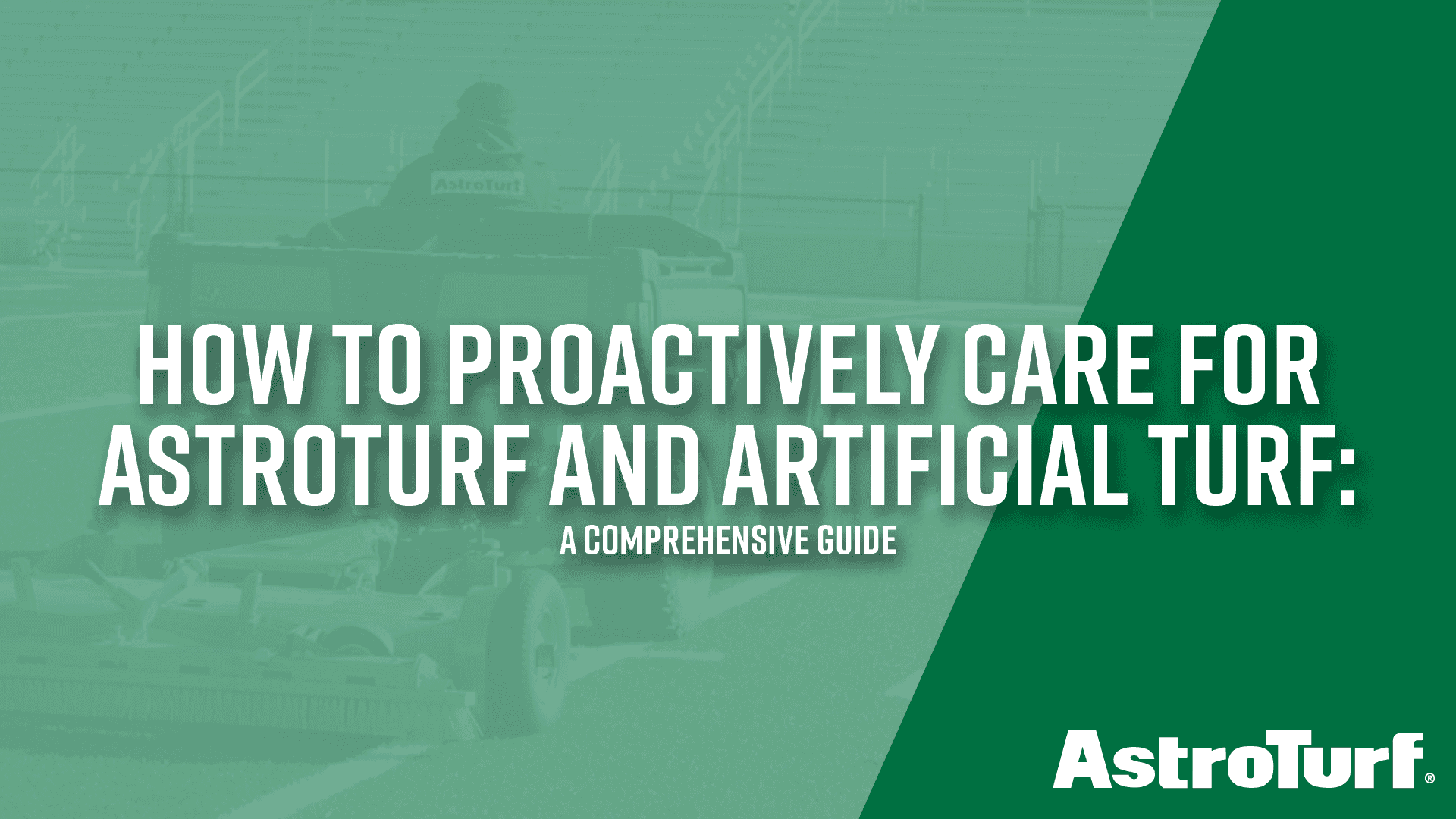 AstroTurf

HOW TO PROACTIVELY CARE FOR ASTROTURF AND ARTIFICIAL TURF:
A COMPREHENSIVE GUIDE

AstroTurf®